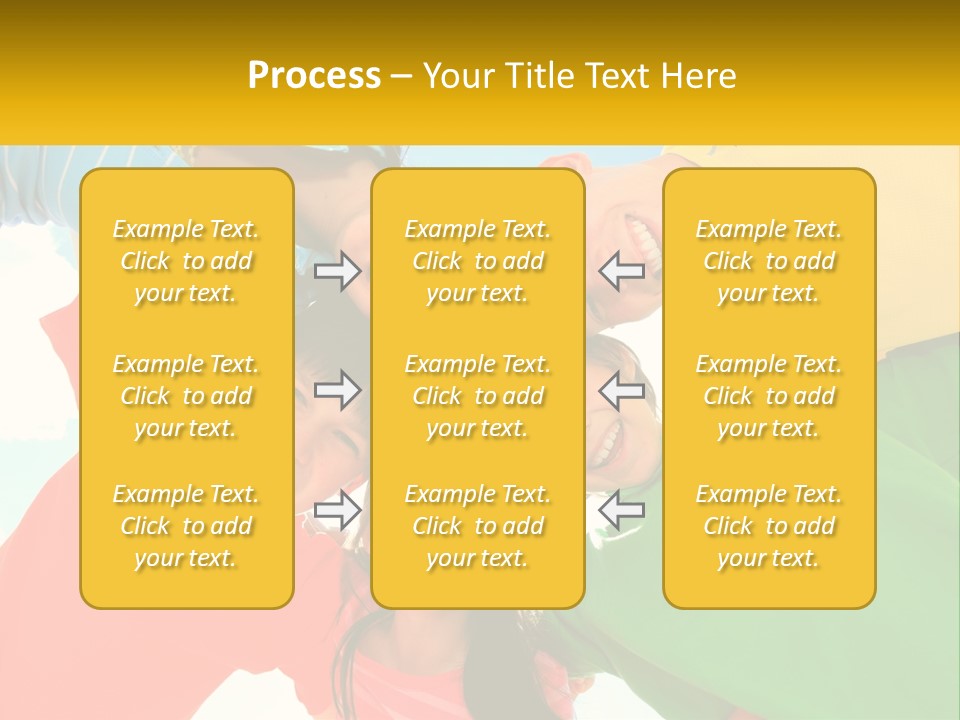 Process – Your Title Text Here

Example Text. Click to add your text.

Example Text. Click to add your text.

Example Text. Click to add your text.

Example Text. Click to add your text.

Example Text. Click to add your text.

Example Text. Click to add your text.

Example Text. Click to add your text.

Example Text. Click to add your text.

Example Text. Click to add your text.